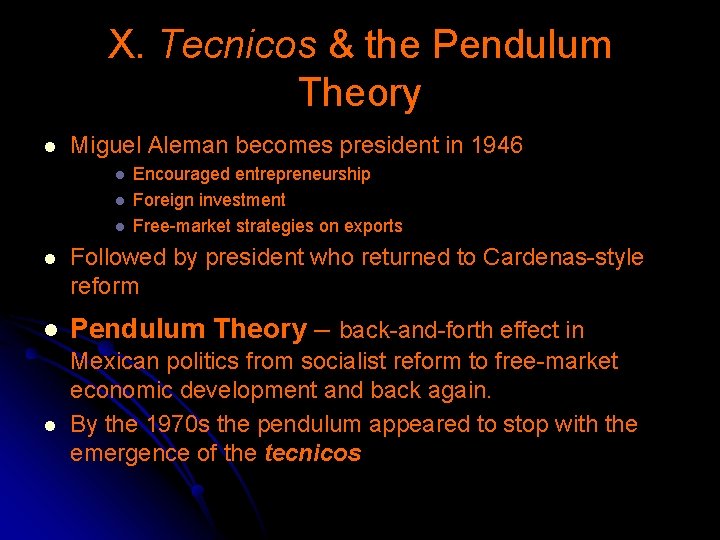 X. Tecnicos & the Pendulum Theory

- Miguel Aleman becomes president in 1946
  - Encouraged entrepreneurship
  - Foreign investment
  - Free-market strategies on exports
- Followed by president who returned to Cardenas-style reform
- Pendulum Theory – back-and-forth effect in Mexican politics from socialist reform to free-market economic development and back again.
- By the 1970s the pendulum appeared to stop with the emergence of the tecnicos